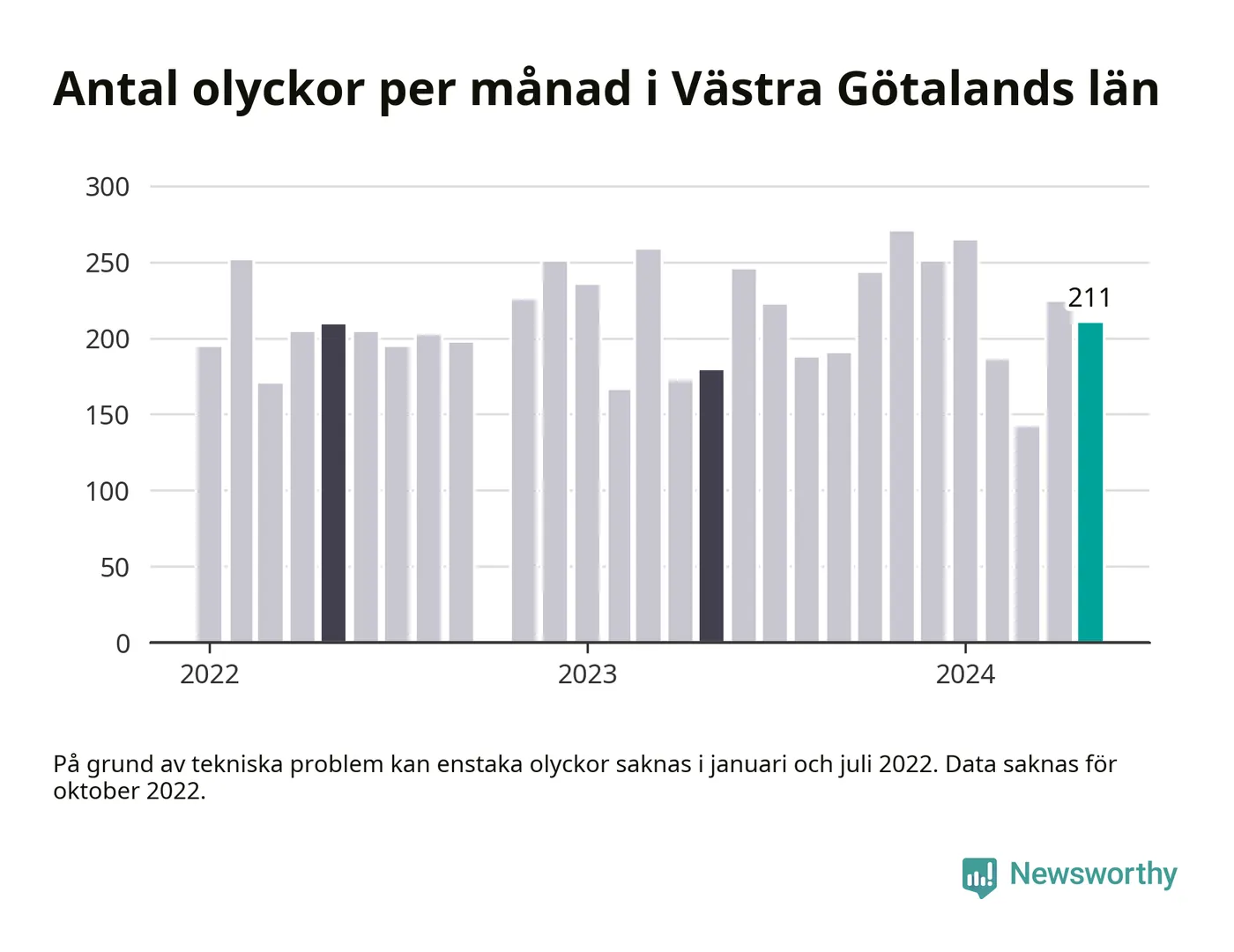 Antal olyckor per månad i Västra Götalands län

300
250
200
150
100
50
0

211

2022
2023
2024

På grund av tekniska problem kan enstaka olyckor saknas i januari och juli 2022. Data saknas för oktober 2022.

Newsworthy